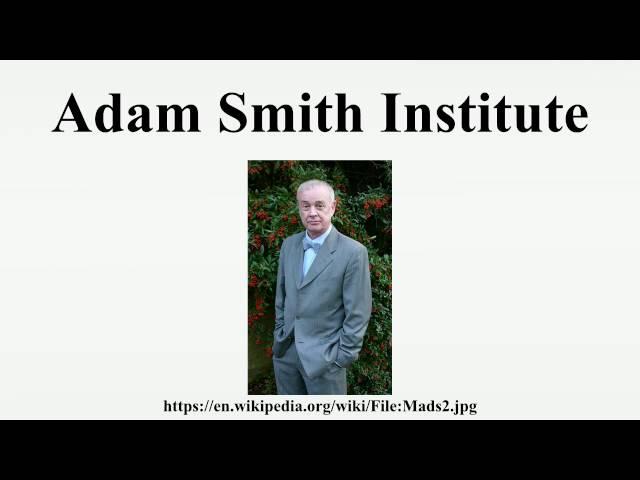 Adam Smith Institute

https://en.wikipedia.org/wiki/File:Mads2.jpg